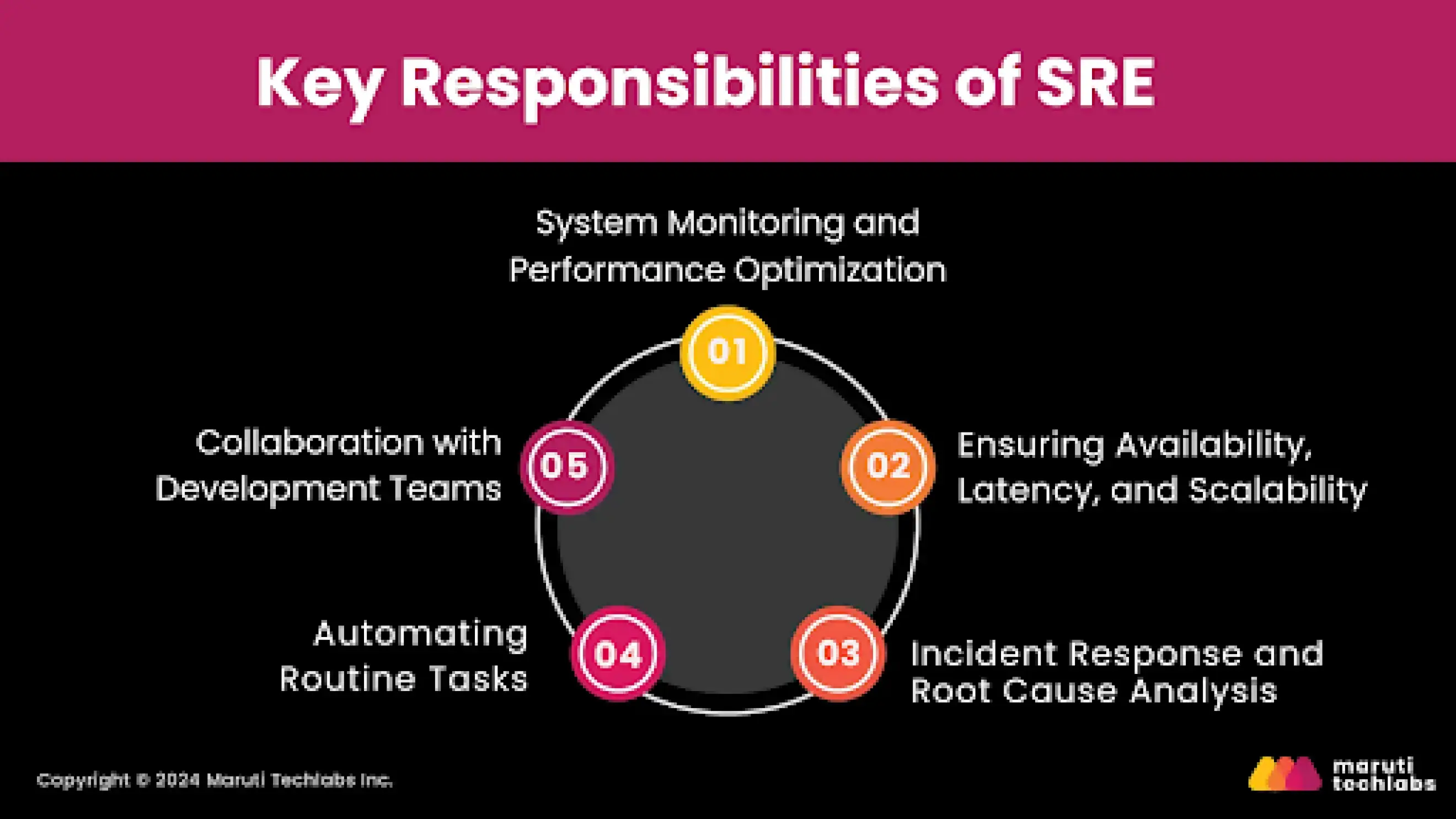 Key Responsibilities of SRE

System Monitoring and Performance Optimization

01

02

Ensuring Availability, Latency, and Scalability

03

Incident Response and Root Cause Analysis

04

Automating Routine Tasks

05

Collaboration with Development Teams

Copyright © 2024 Maruti Techlabs Inc.

maruti techlabs